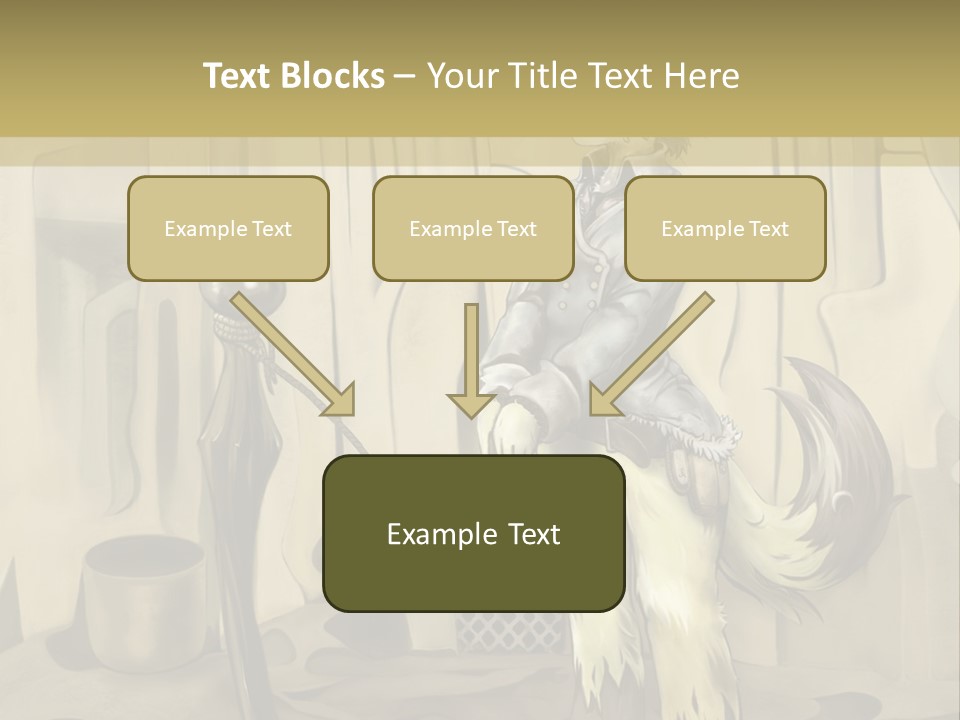 Text Blocks – Your Title Text Here

Example Text

Example Text

Example Text

Example Text